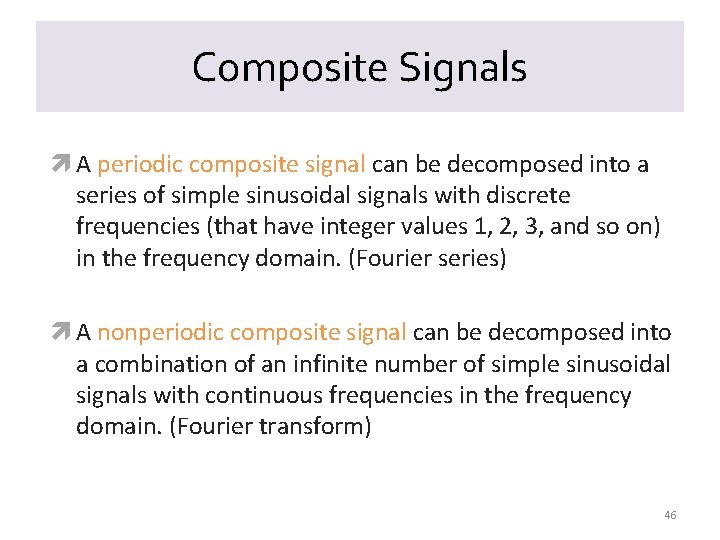 Composite Signals

A periodic composite signal can be decomposed into a series of simple sinusoidal signals with discrete frequencies (that have integer values 1, 2, 3, and so on) in the frequency domain. (Fourier series)

A nonperiodic composite signal can be decomposed into a combination of an infinite number of simple sinusoidal signals with continuous frequencies in the frequency domain. (Fourier transform)

46